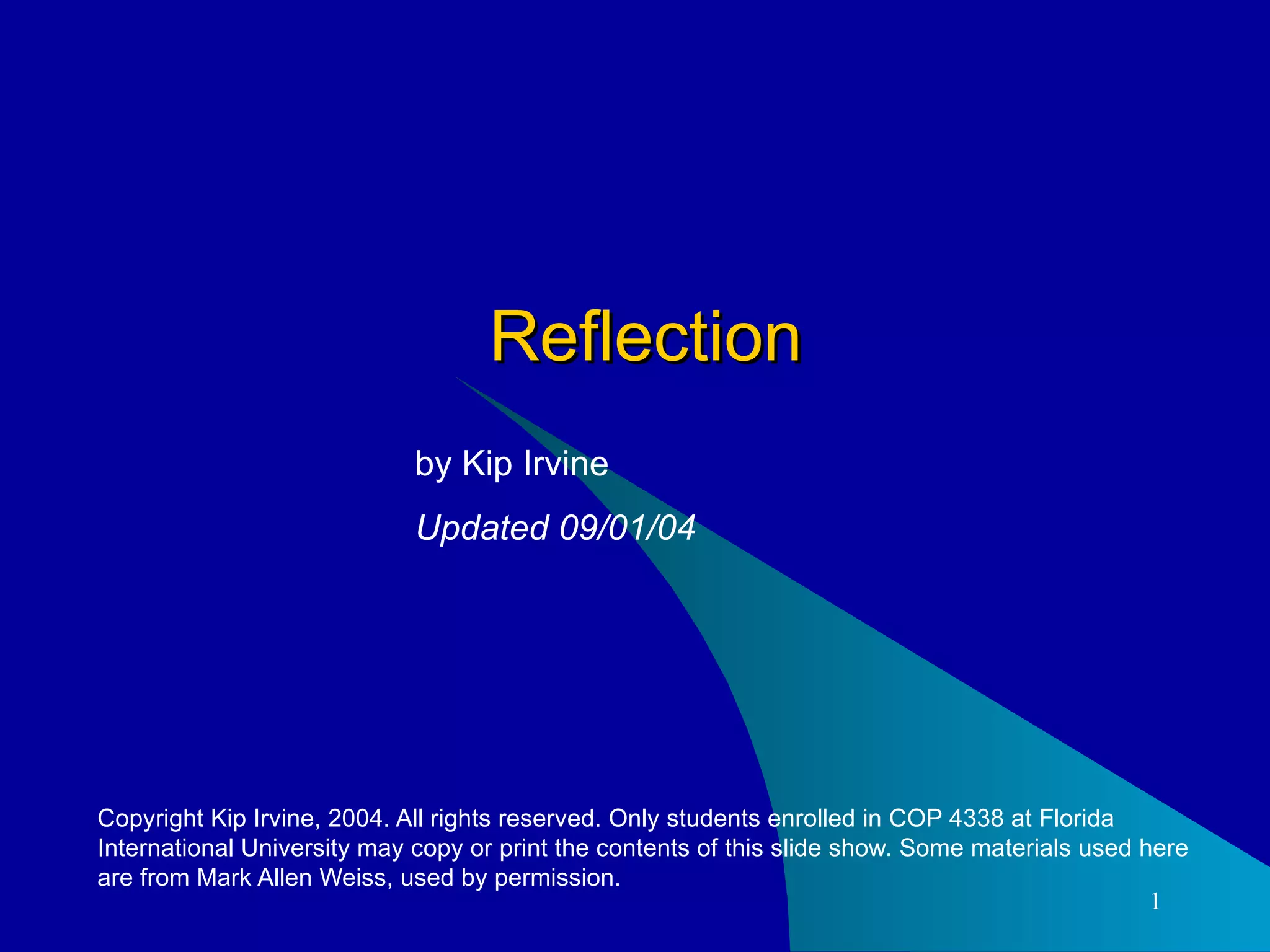 Reflection

by Kip Irvine

Updated 09/01/04

Copyright Kip Irvine, 2004. All rights reserved. Only students enrolled in COP 4338 at Florida International University may copy or print the contents of this slide show. Some materials used here are from Mark Allen Weiss, used by permission.

1